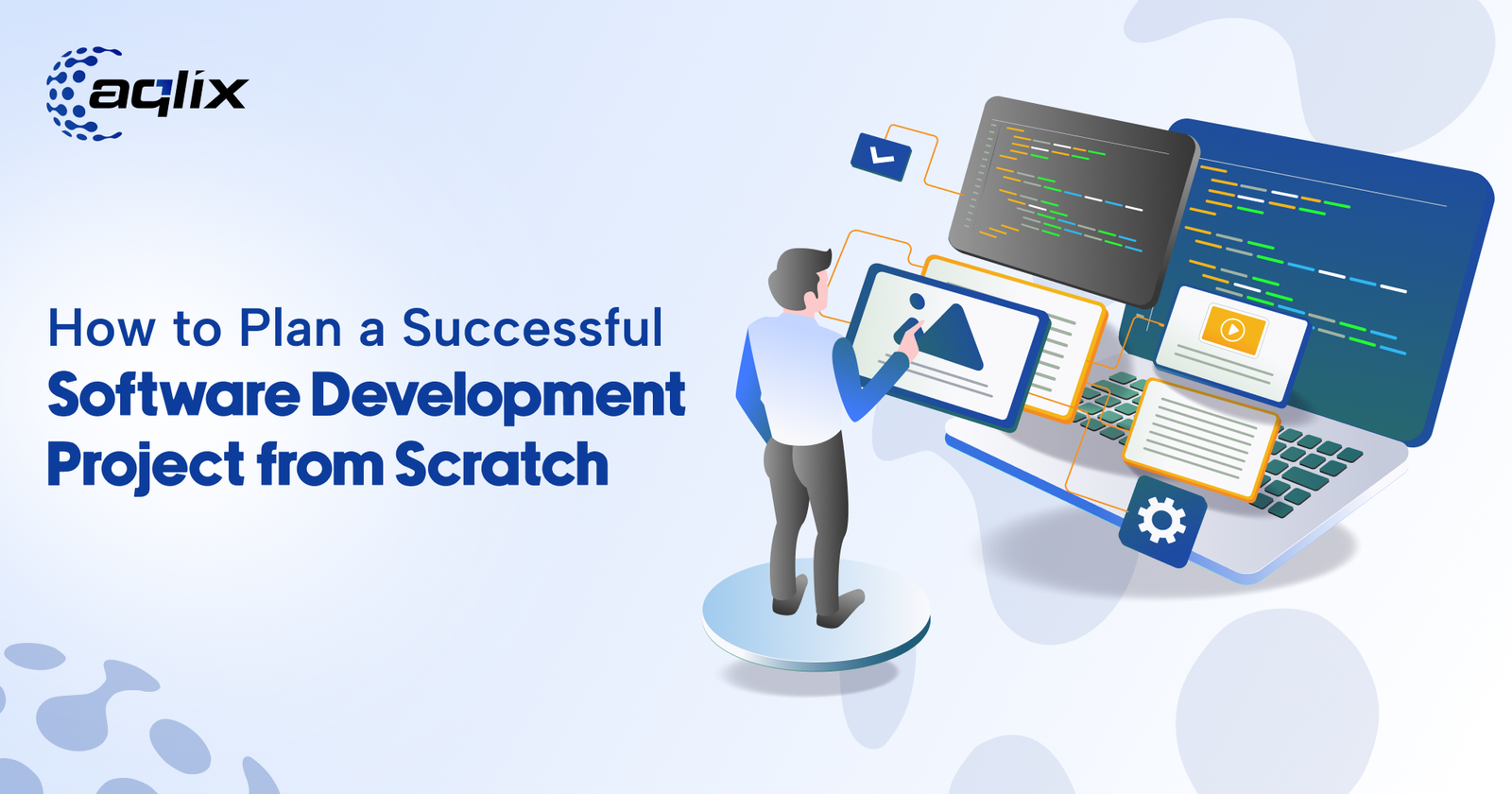 aqlix

How to Plan a Successful
Software Development Project from Scratch